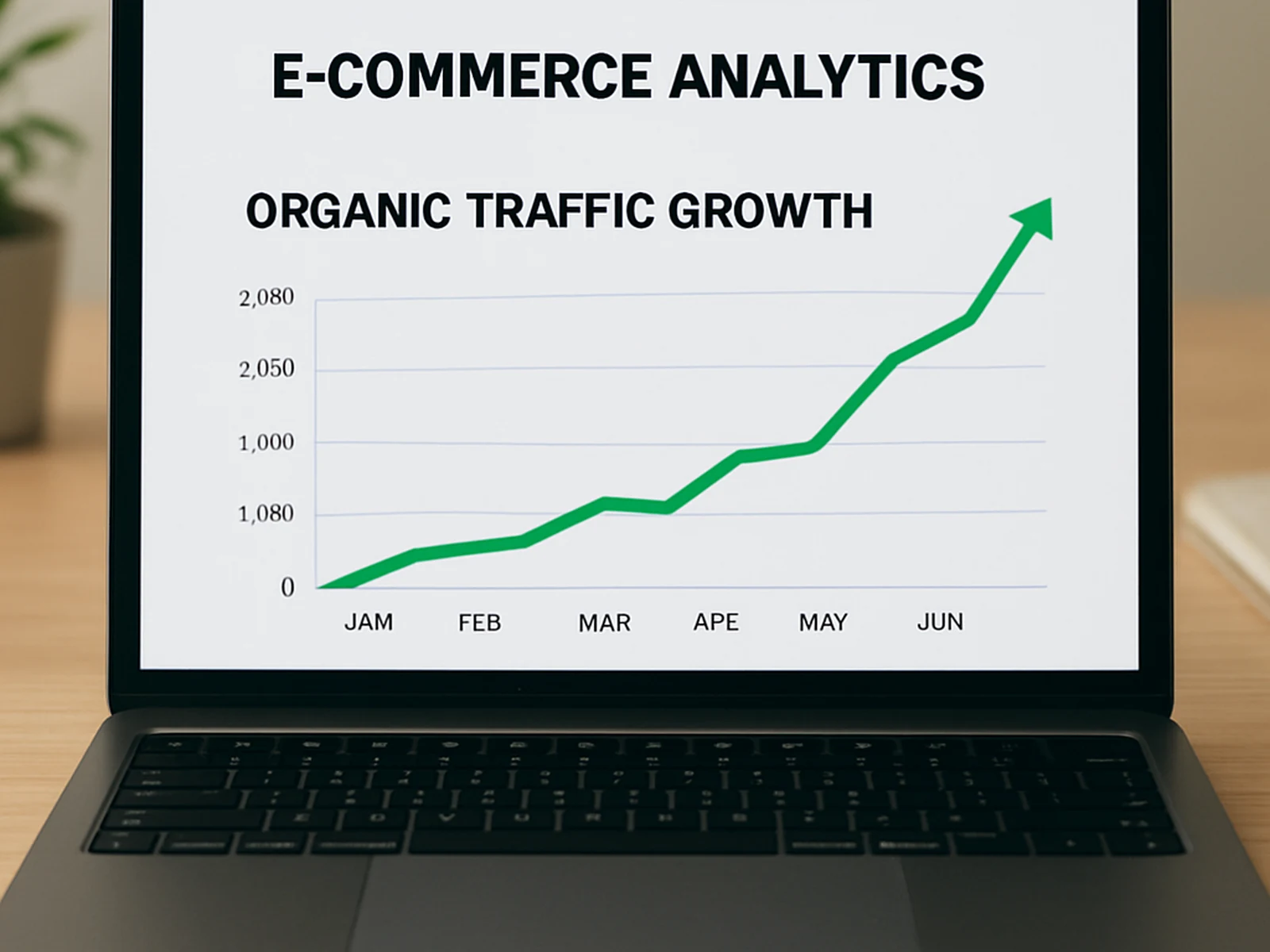 E-COMMERCE ANALYTICS

ORGANIC TRAFFIC GROWTH

2,080
2,050
1,000
1,080
0

JAM FEB MAR APE MAY JUN